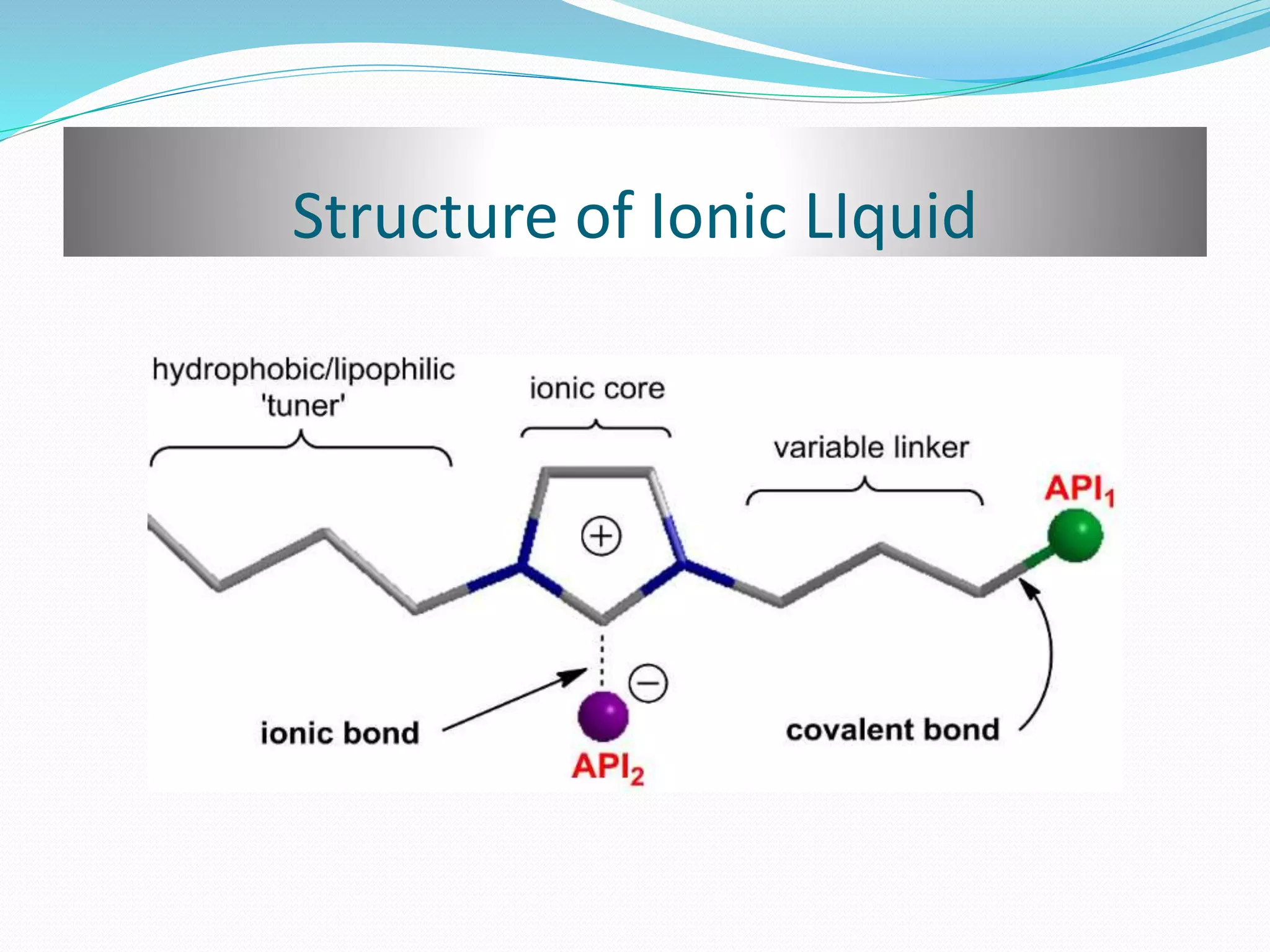 Structure of Ionic LIquid

hydrophobic/lipophilic 'tuner'

ionic core

variable linker

$API_1$

$\oplus$

$\ominus$

ionic bond

$API_2$

covalent bond